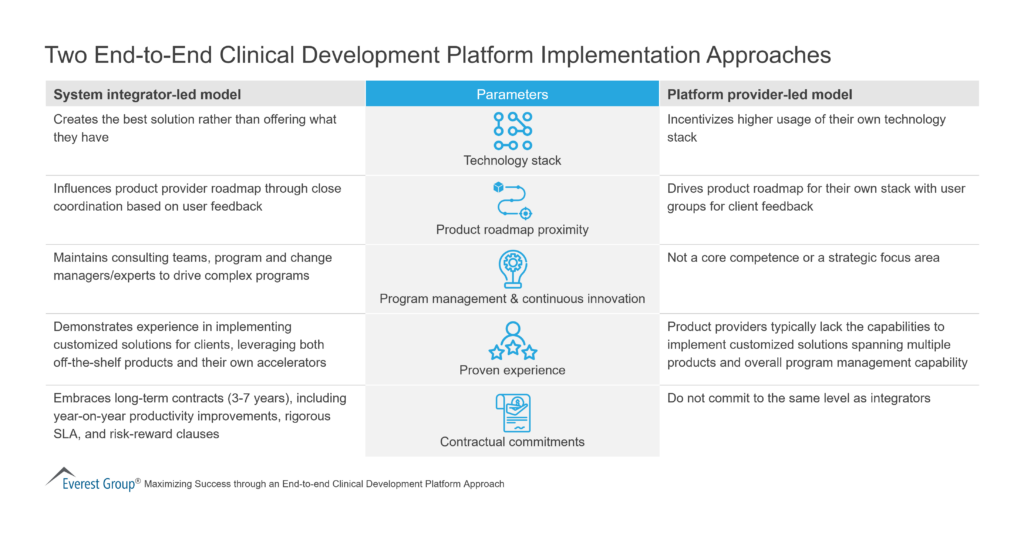 Two End-to-End Clinical Development Platform Implementation Approaches

| System integrator-led model | Parameters | Platform provider-led model |
|---|---|---|
| Creates the best solution rather than offering what they have | Technology stack | Incentivizes higher usage of their own technology stack |
| Influences product provider roadmap through close coordination based on user feedback | Product roadmap proximity | Drives product roadmap for their own stack with user groups for client feedback |
| Maintains consulting teams, program and change managers/experts to drive complex programs | Program management & continuous innovation | Not a core competence or a strategic focus area |
| Demonstrates experience in implementing customized solutions for clients, leveraging both off-the-shelf products and their own accelerators | Proven experience | Product providers typically lack the capabilities to implement customized solutions spanning multiple products and overall program management capability |
| Embraces long-term contracts (3-7 years), including year-on-year productivity improvements, rigorous SLA, and risk-reward clauses | Contractual commitments | Do not commit to the same level as integrators |

Everest Group® Maximizing Success through an End-to-end Clinical Development Platform Approach